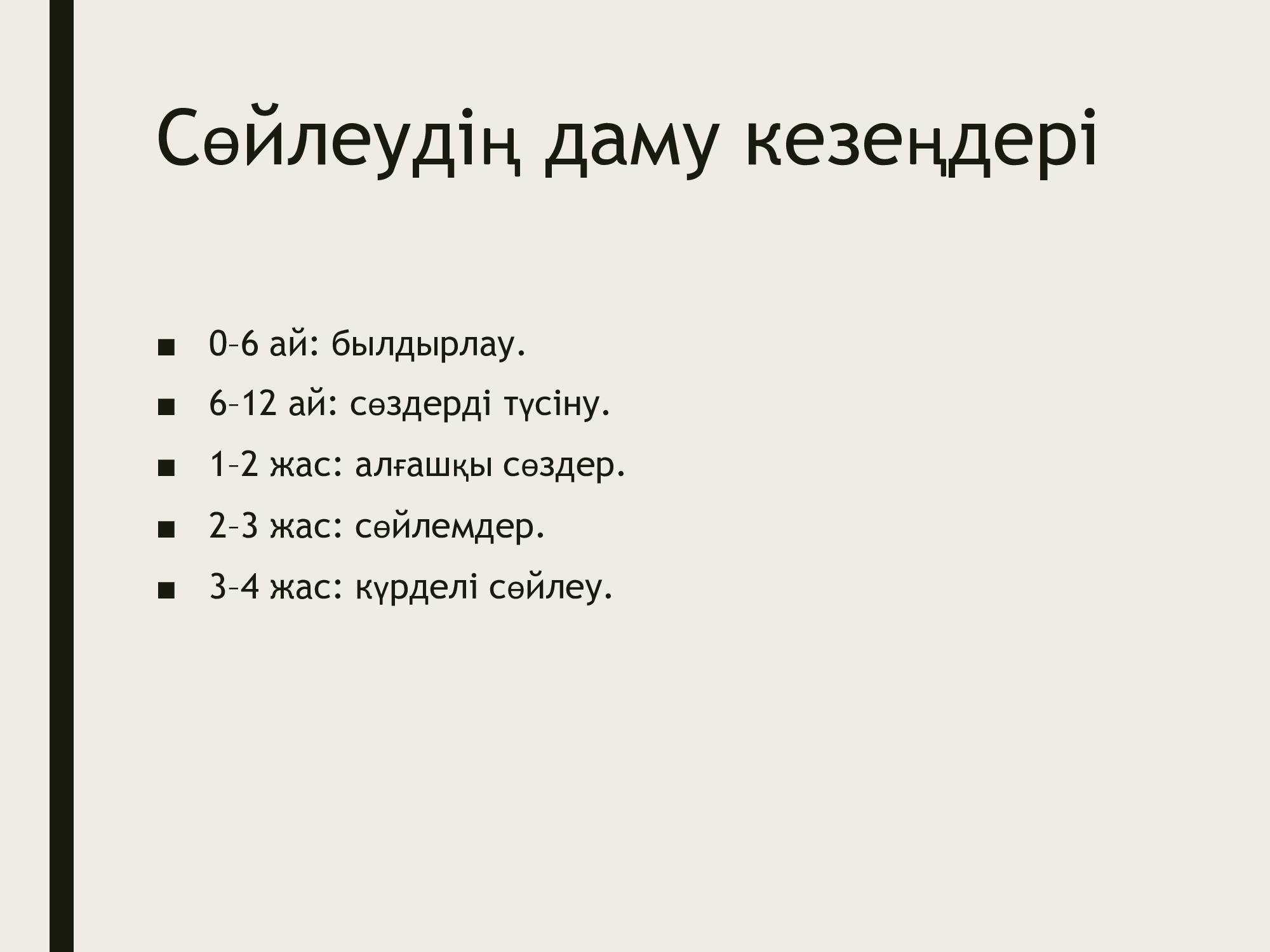 Сөйлеудің даму кезеңдері

■ 0–6 ай: былдырлау.
■ 6–12 ай: сөздерді түсіну.
■ 1–2 жас: алғашқы сөздер.
■ 2–3 жас: сөйлемдер.
■ 3–4 жас: күрделі сөйлеу.